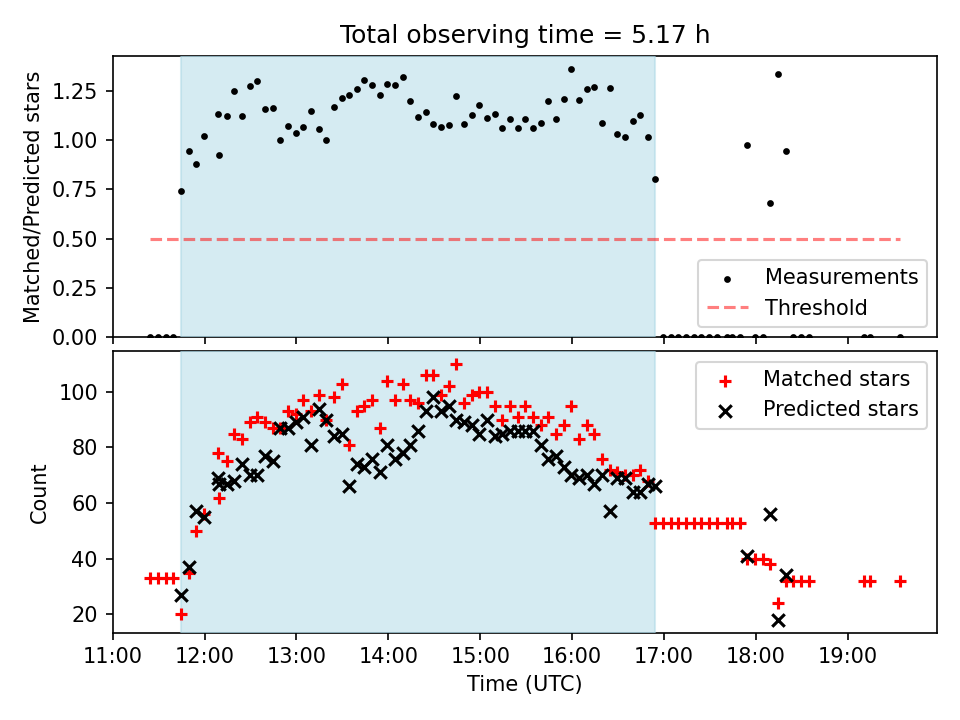 Total observing time = 5.17 h

Matched/Predicted stars

1.25
1.00
0.75
0.50
0.25
0.00

Measurements
Threshold

Count

100
80
60
40
20

Matched stars
Predicted stars

11:00 12:00 13:00 14:00 15:00 16:00 17:00 18:00 19:00

Time (UTC)